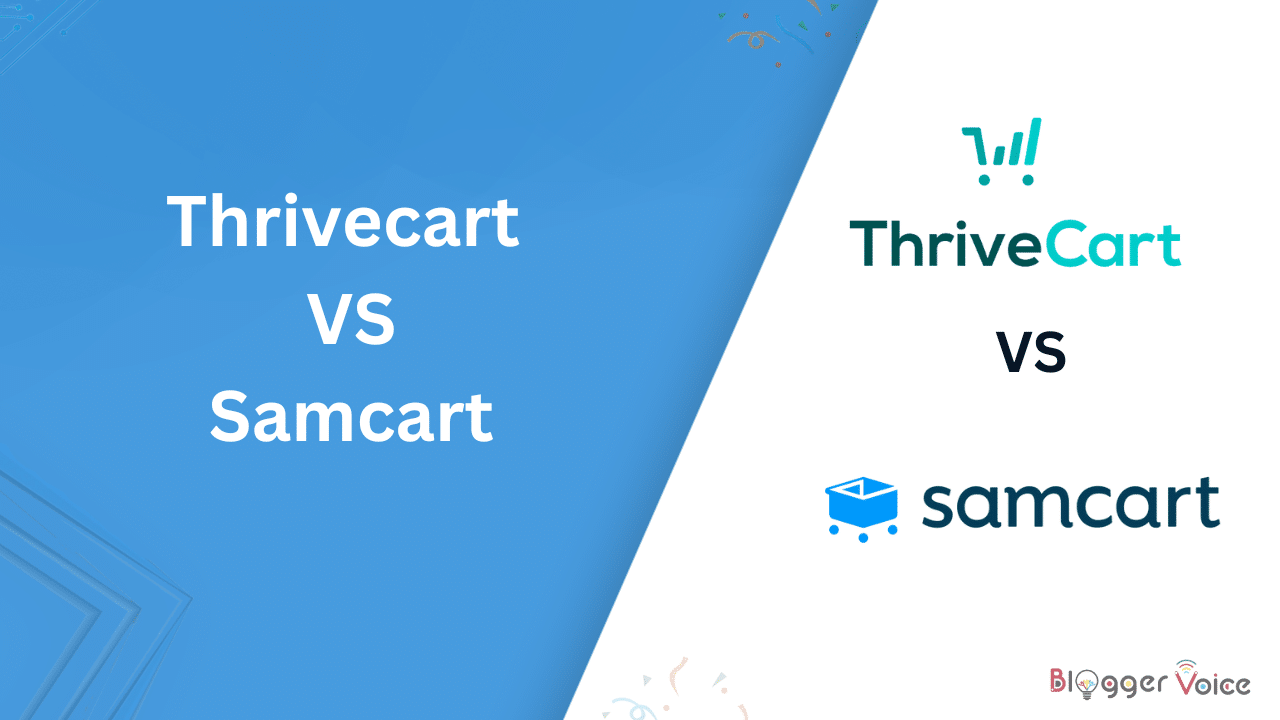 Thrivecart
VS
Samcart

ThriveCart

VS

samcart

Blogger Voice